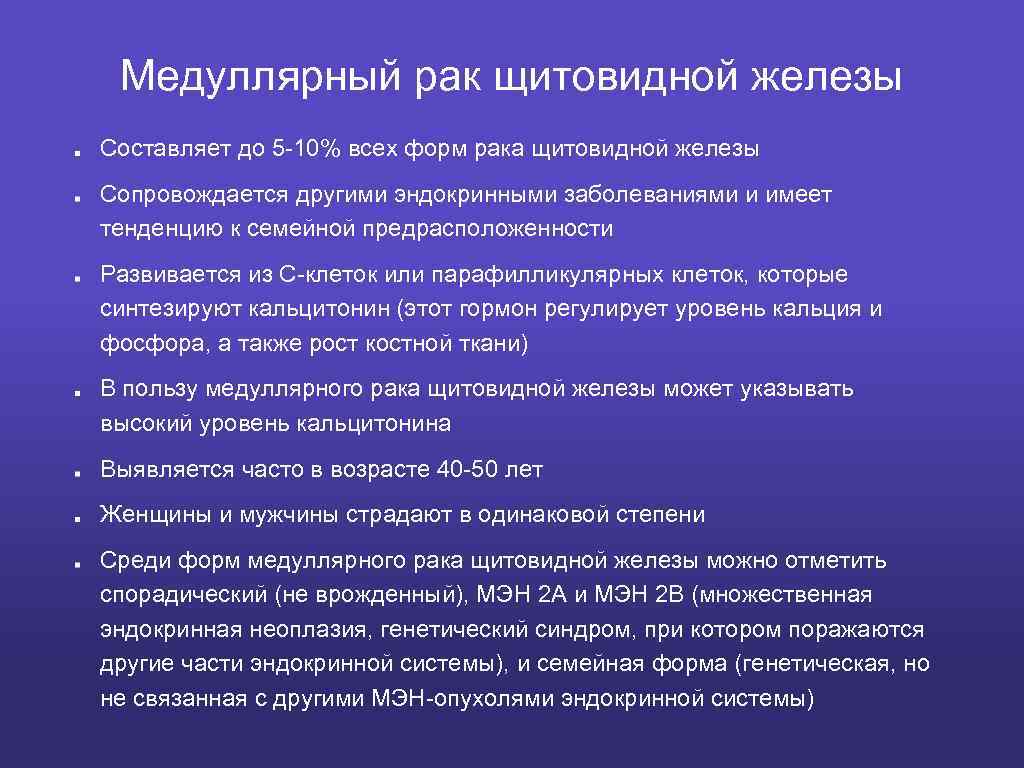 Медуллярный рак щитовидной железы

■ Составляет до 5-10% всех форм рака щитовидной железы

■ Сопровождается другими эндокринными заболеваниями и имеет тенденцию к семейной предрасположенности

■ Развивается из С-клеток или парафилликулярных клеток, которые синтезируют кальцитонин (этот гормон регулирует уровень кальция и фосфора, а также рост костной ткани)

■ В пользу медуллярного рака щитовидной железы может указывать высокий уровень кальцитонина

■ Выявляется часто в возрасте 40-50 лет

■ Женщины и мужчины страдают в одинаковой степени

■ Среди форм медуллярного рака щитовидной железы можно отметить спорадический (не врожденный), МЭН 2А и МЭН 2В (множественная эндокринная неоплазия, генетический синдром, при котором поражаются другие части эндокринной системы), и семейная форма (генетическая, но не связанная с другими МЭН-опухолями эндокринной системы)